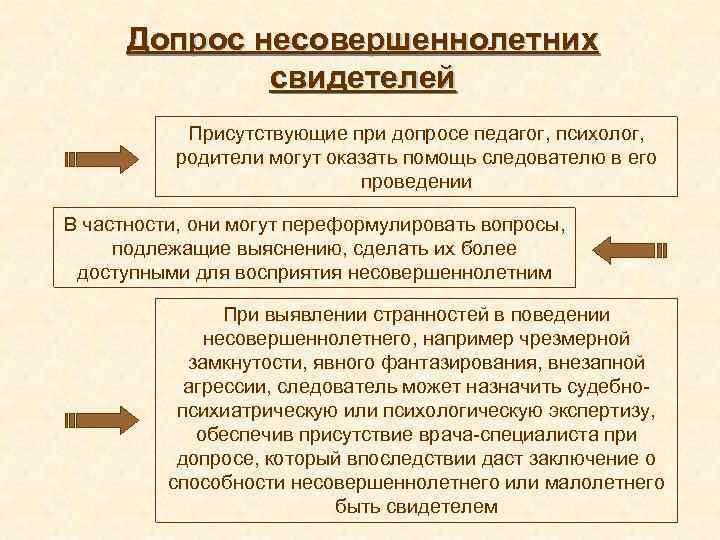 Допрос несовершеннолетних свидетелей

Присутствующие при допросе педагог, психолог, родители могут оказать помощь следователю в его проведении

В частности, они могут переформулировать вопросы, подлежащие выяснению, сделать их более доступными для восприятия несовершеннолетним

При выявлении странностей в поведении несовершеннолетнего, например чрезмерной замкнутости, явного фантазирования, внезапной агрессии, следователь может назначить судебно-психиатрическую или психологическую экспертизу, обеспечив присутствие врача-специалиста при допросе, который впоследствии даст заключение о способности несовершеннолетнего или малолетнего быть свидетелем